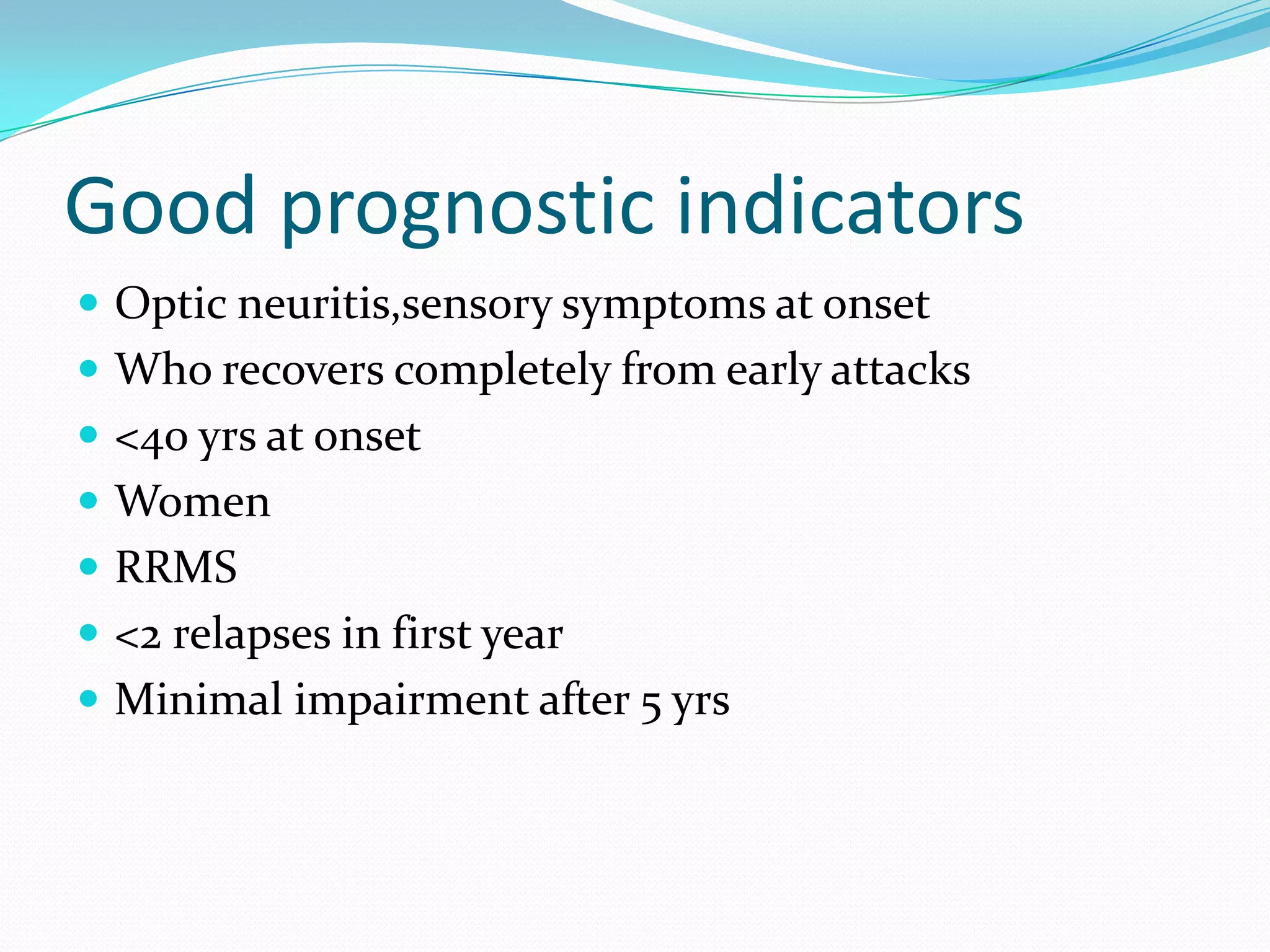 Good prognostic indicators

- Optic neuritis,sensory symptoms at onset
- Who recovers completely from early attacks
- <40 yrs at onset
- Women
- RRMS
- <2 relapses in first year
- Minimal impairment after 5 yrs